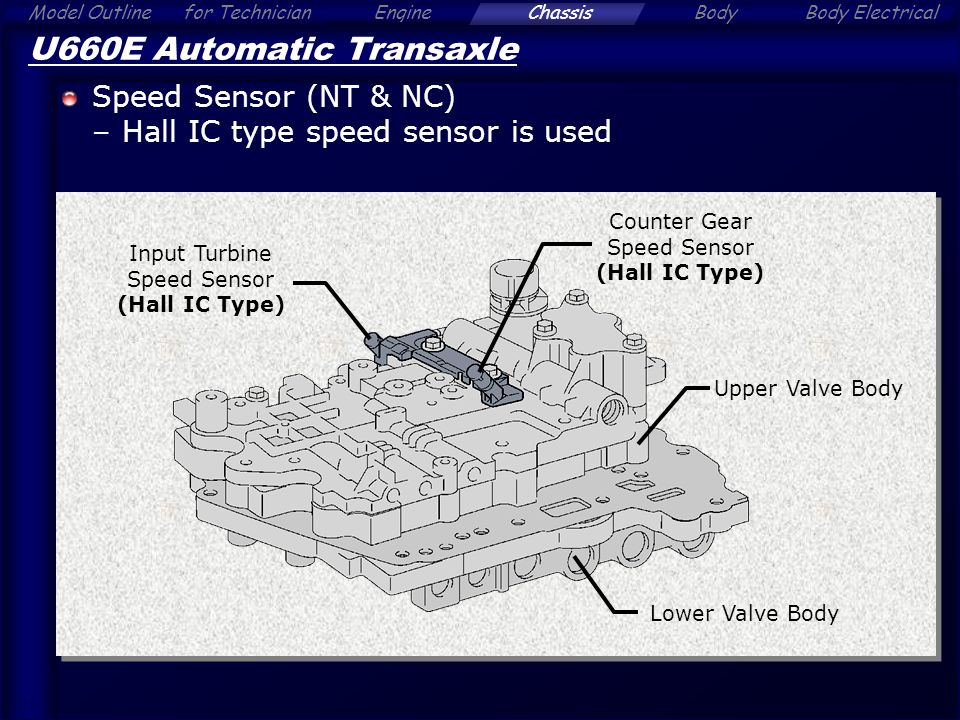 Model Outline for Technician Engine Chassis Body Body Electrical

U660E Automatic Transaxle

Speed Sensor (NT & NC)
– Hall IC type speed sensor is used

Input Turbine Speed Sensor
(Hall IC Type)

Counter Gear Speed Sensor
(Hall IC Type)

Upper Valve Body

Lower Valve Body